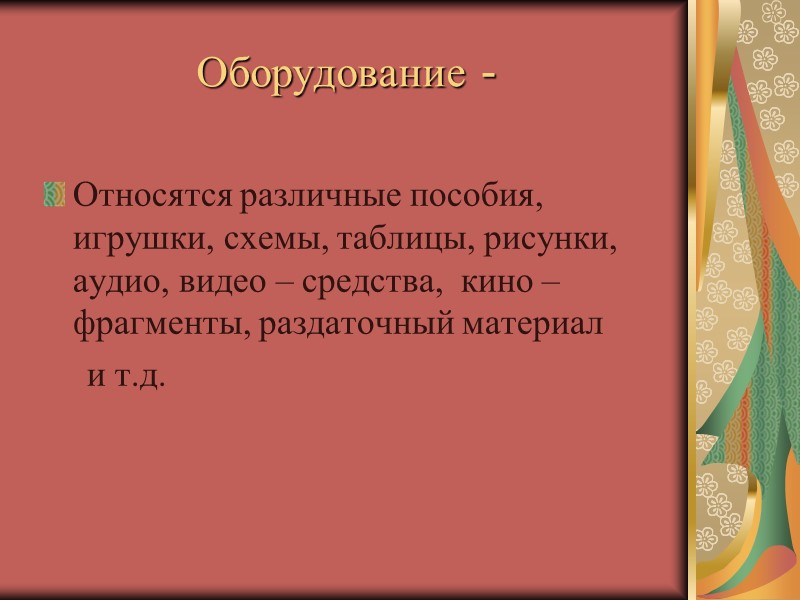 Оборудование -

Относятся различные пособия, игрушки, схемы, таблицы, рисунки, аудио, видео – средства, кино – фрагменты, раздаточный материал

и т.д.